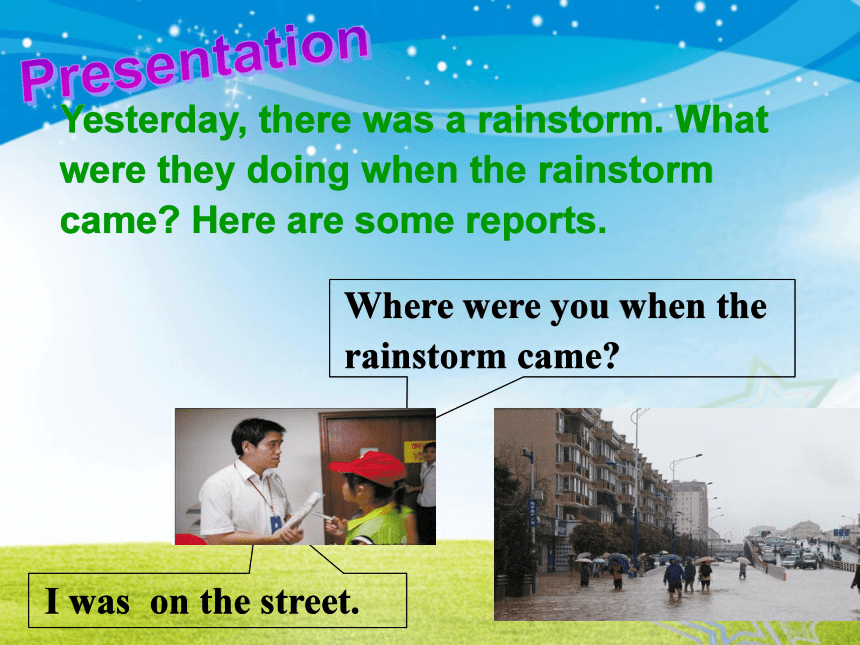 Presentation

Yesterday, there was a rainstorm. What were they doing when the rainstorm came? Here are some reports.

Where were you when the rainstorm came?

I was on the street.